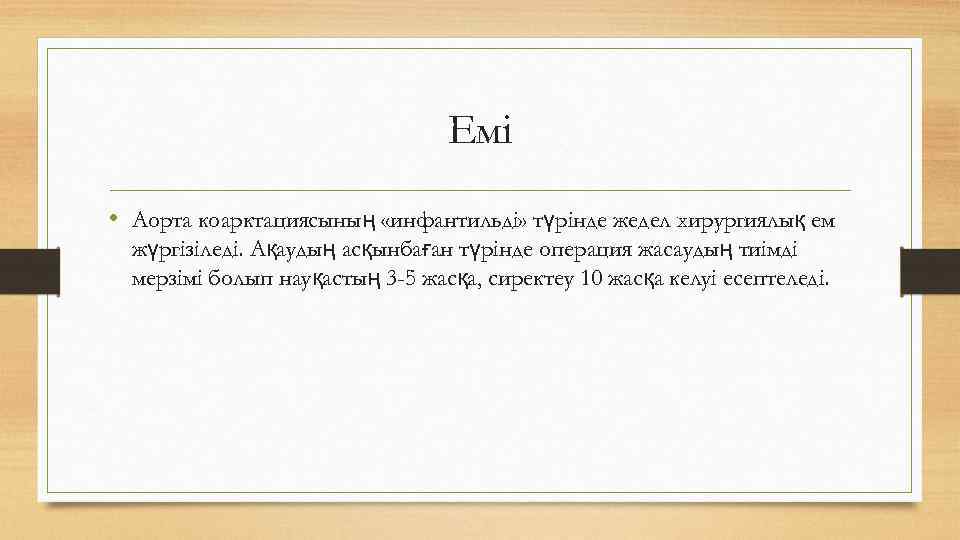 Емі

• Аорта коарктациясының «инфантильді» түрінде жедел хирургиялық ем жүргізіледі. Ақаудың асқынбаған түрінде операция жасаудың тиімді мерзімі болып науқастың 3-5 жасқа, сиректеу 10 жасқа келуі есептеледі.